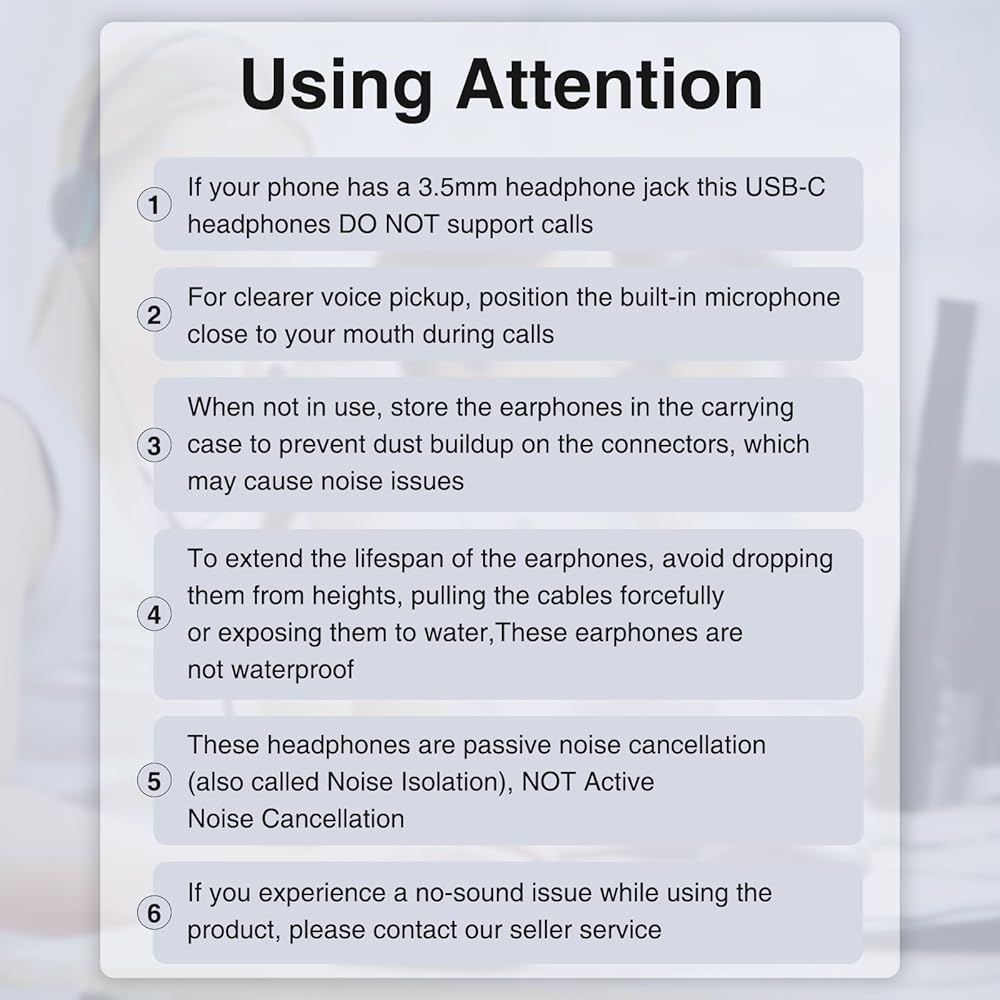 Using Attention

1 If your phone has a 3.5mm headphone jack this USB-C headphones DO NOT support calls

2 For clearer voice pickup, position the built-in microphone close to your mouth during calls

3 When not in use, store the earphones in the carrying case to prevent dust buildup on the connectors, which may cause noise issues

4 To extend the lifespan of the earphones, avoid dropping them from heights, pulling the cables forcefully or exposing them to water,These earphones are not waterproof

5 These headphones are passive noise cancellation (also called Noise Isolation), NOT Active Noise Cancellation

6 If you experience a no-sound issue while using the product, please contact our seller service